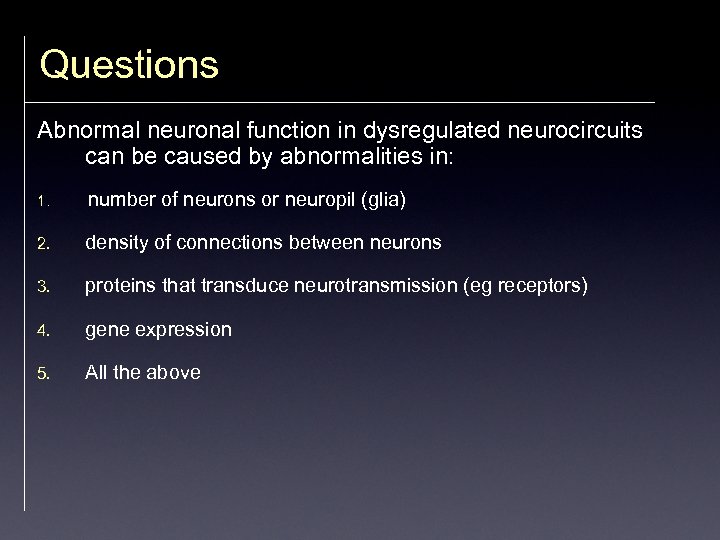 Questions

Abnormal neuronal function in dysregulated neurocircuits can be caused by abnormalities in:

1. number of neurons or neuropil (glia)
2. density of connections between neurons
3. proteins that transduce neurotransmission (eg receptors)
4. gene expression
5. All the above